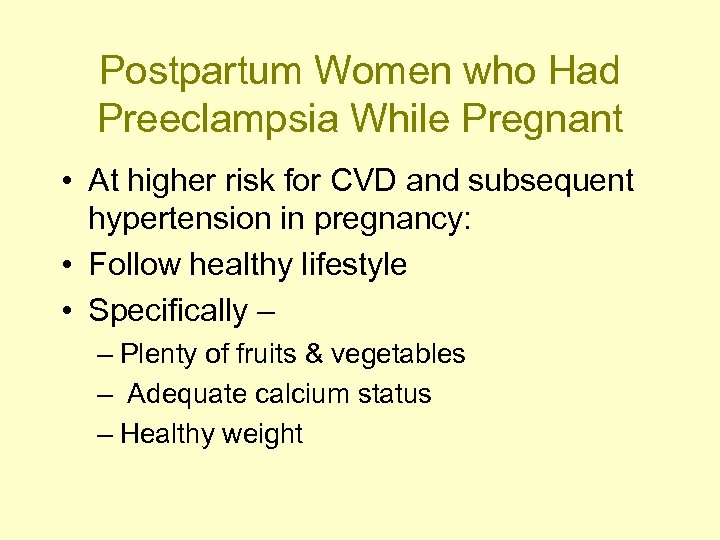 Postpartum Women who Had Preeclampsia While Pregnant

• At higher risk for CVD and subsequent hypertension in pregnancy:
• Follow healthy lifestyle
• Specifically –
– Plenty of fruits & vegetables
– Adequate calcium status
– Healthy weight